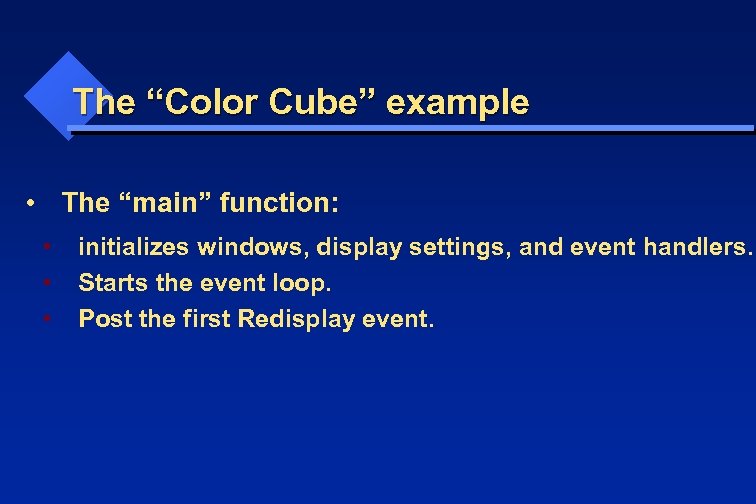 The “Color Cube” example

• The “main” function:
  • initializes windows, display settings, and event handlers.
  • Starts the event loop.
  • Post the first Redisplay event.